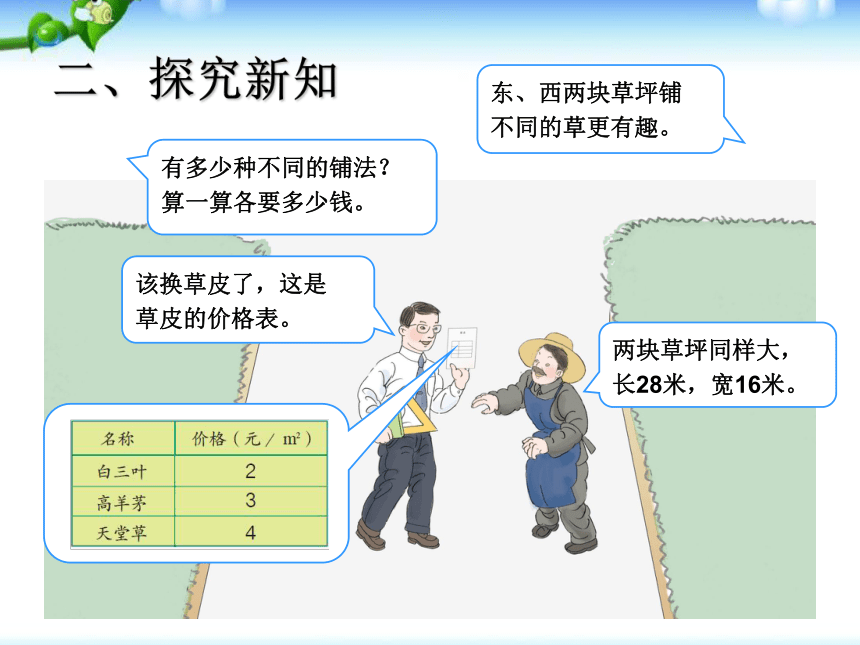 二、探究新知

东、西两块草坪铺不同的草更有趣。

有多少种不同的铺法？算一算各要多少钱。

该换草皮了，这是草皮的价格表。

两块草坪同样大，长28米，宽16米。

| 名称 | 价格（元／$m^2$） |
|---|---|
| 白三叶 | 2 |
| 高羊茅 | 3 |
| 天堂草 | 4 |